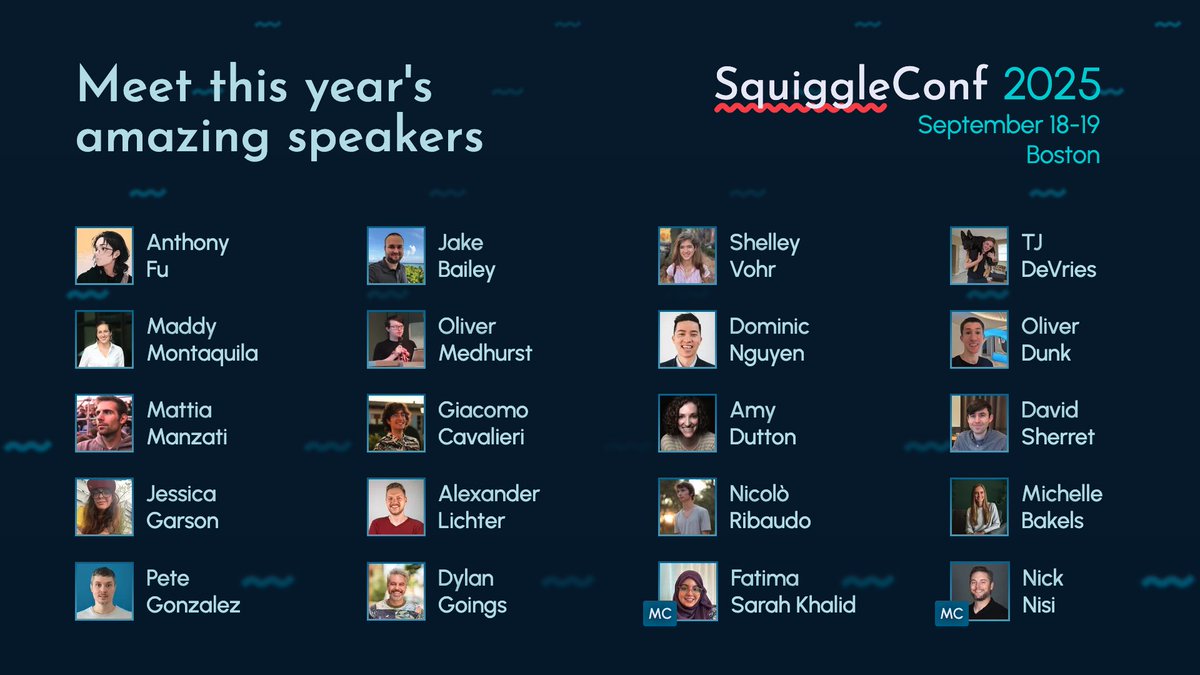 Meet this year's amazing speakers

SquiggleConf 2025
September 18-19
Boston

Anthony Fu

Maddy Montaquila

Mattia Manzati

Jessica Garson

Pete Gonzalez

Jake Bailey

Oliver Medhurst

Giacomo Cavalieri

Alexander Lichter

Dylan Goings

Shelley Vohr

Dominic Nguyen

Amy Dutton

Nicolò Ribaudo

MC Fatima Sarah Khalid

TJ DeVries

Oliver Dunk

David Sherret

Michelle Bakels

MC Nick Nisi